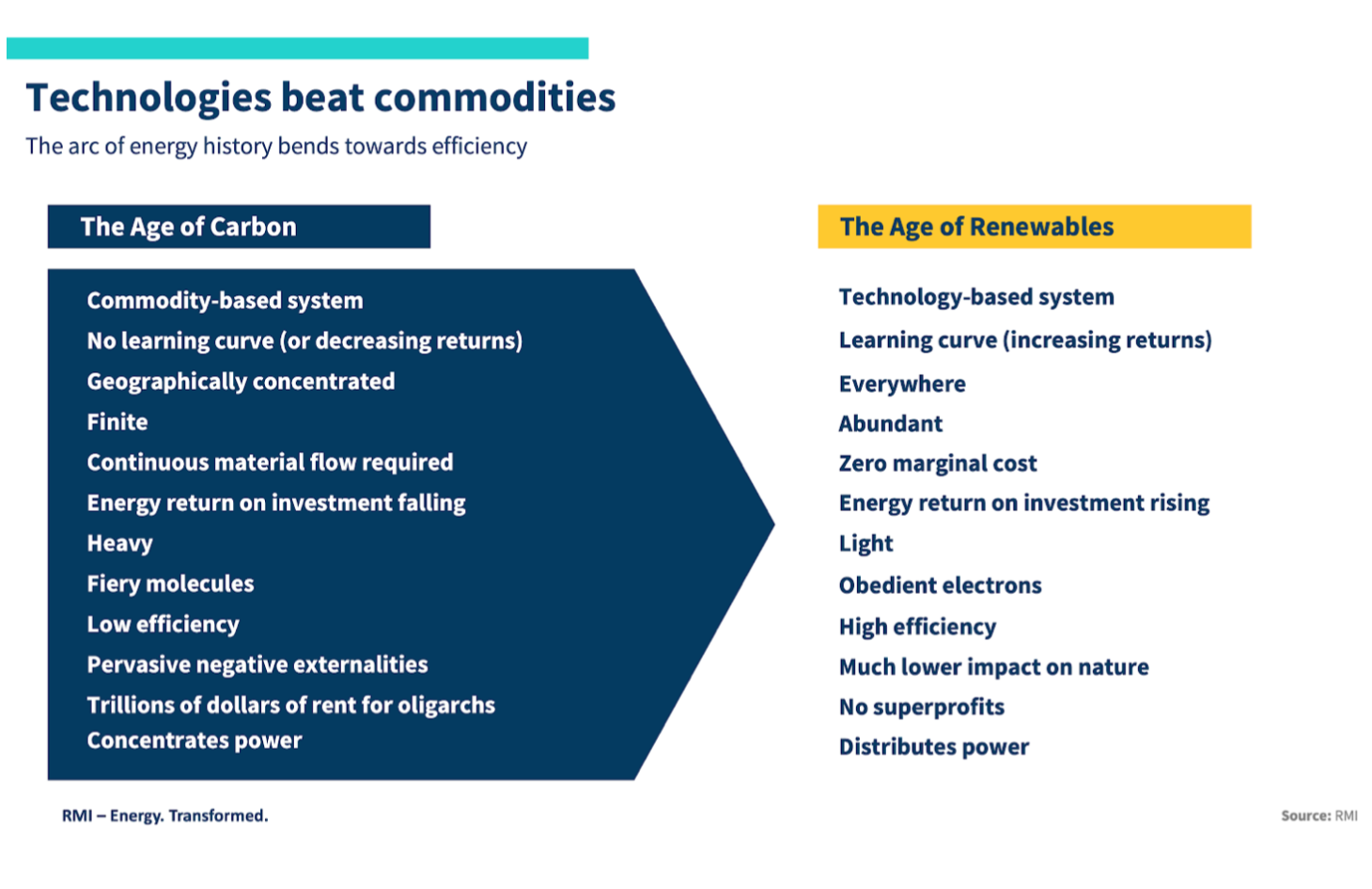 Technologies beat commodities

The arc of energy history bends towards efficiency

The Age of Carbon

Commodity-based system
No learning curve (or decreasing returns)
Geographically concentrated
Finite
Continuous material flow required
Energy return on investment falling
Heavy
Fiery molecules
Low efficiency
Pervasive negative externalities
Trillions of dollars of rent for oligarchs
Concentrates power

The Age of Renewables

Technology-based system
Learning curve (increasing returns)
Everywhere
Abundant
Zero marginal cost
Energy return on investment rising
Light
Obedient electrons
High efficiency
Much lower impact on nature
No superprofits
Distributes power

RMI – Energy. Transformed.

Source: RMI